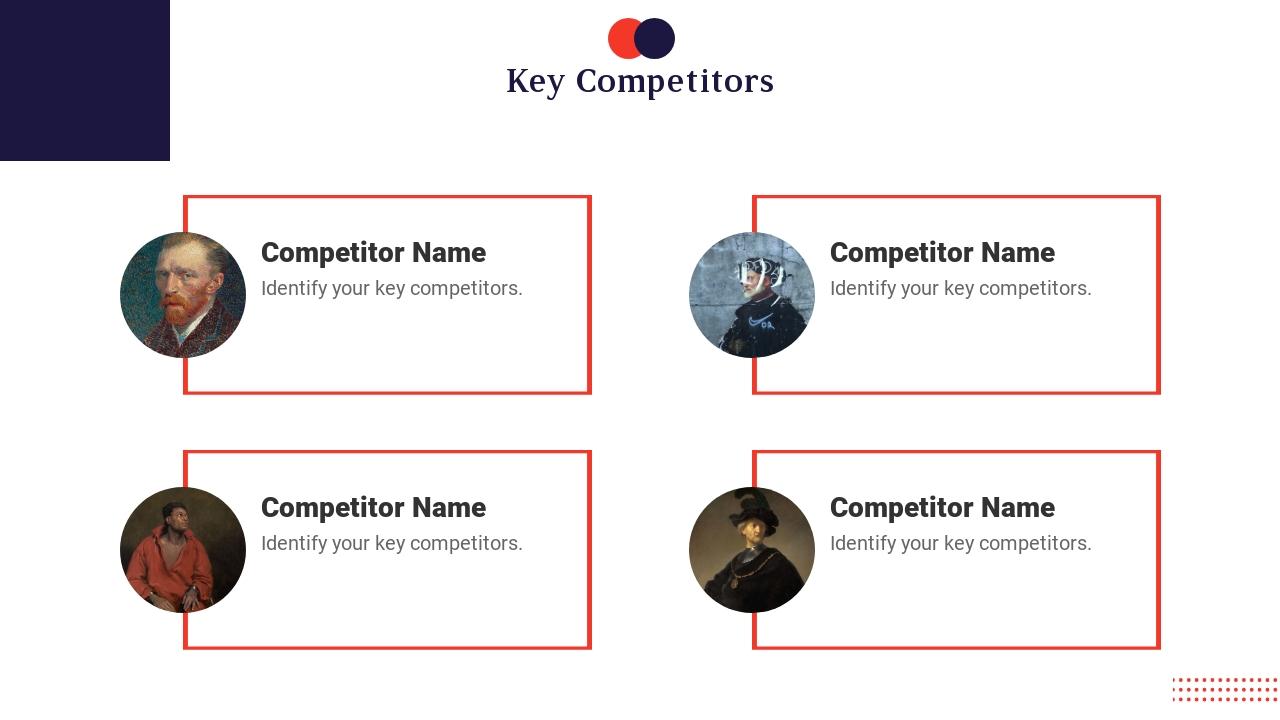 Key Competitors

Competitor Name
Identify your key competitors.

Competitor Name
Identify your key competitors.

Competitor Name
Identify your key competitors.

Competitor Name
Identify your key competitors.